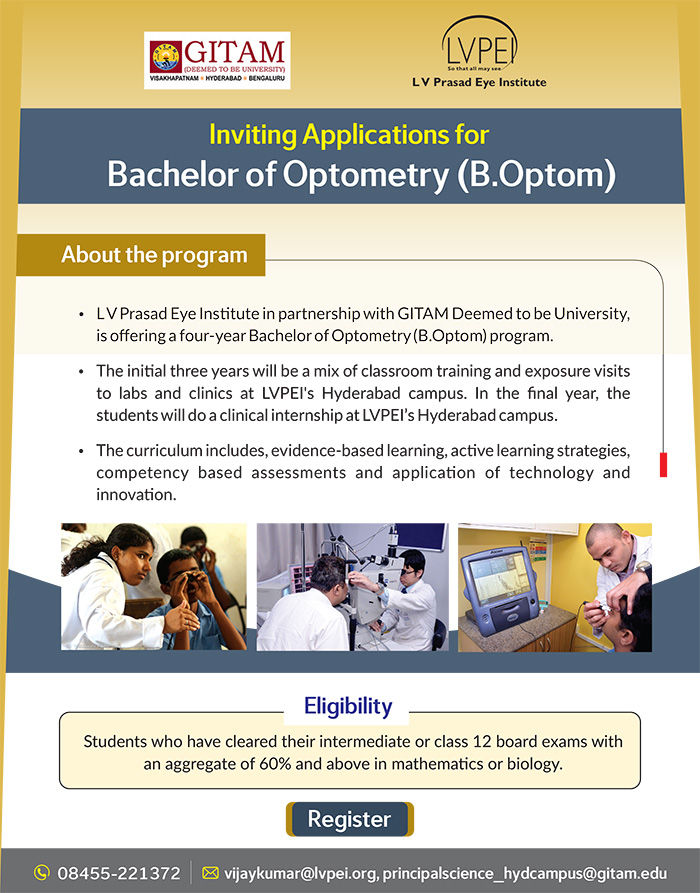 GITAM
(DEEMED TO BE UNIVERSITY)
VISAKHAPATNAM • HYDERABAD • BENGALURU

LVPEI
So that all may see
L V Prasad Eye Institute

Inviting Applications for
Bachelor of Optometry (B.Optom)

About the program

• L V Prasad Eye Institute in partnership with GITAM Deemed to be University, is offering a four-year Bachelor of Optometry (B.Optom) program.

• The initial three years will be a mix of classroom training and exposure visits to labs and clinics at LVPEI's Hyderabad campus. In the final year, the students will do a clinical internship at LVPEI's Hyderabad campus.

• The curriculum includes, evidence-based learning, active learning strategies, competency based assessments and application of technology and innovation.

Eligibility

Students who have cleared their intermediate or class 12 board exams with an aggregate of 60% and above in mathematics or biology.

Register

08455-221372 | vijaykumar@lvpei.org, principalscience_hydcampus@gitam.edu